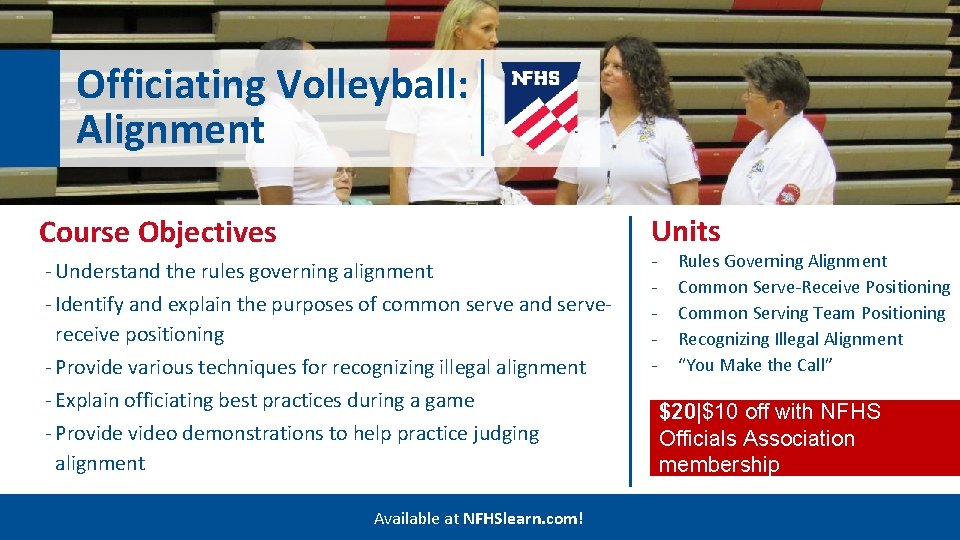 Officiating Volleyball: Alignment

NFHS

Course Objectives

- Understand the rules governing alignment
- Identify and explain the purposes of common serve and serve-receive positioning
- Provide various techniques for recognizing illegal alignment
- Explain officiating best practices during a game
- Provide video demonstrations to help practice judging alignment

Units

- Rules Governing Alignment
- Common Serve-Receive Positioning
- Common Serving Team Positioning
- Recognizing Illegal Alignment
- "You Make the Call"

$20|$10 off with NFHS Officials Association membership

Available at NFHSlearn.com!